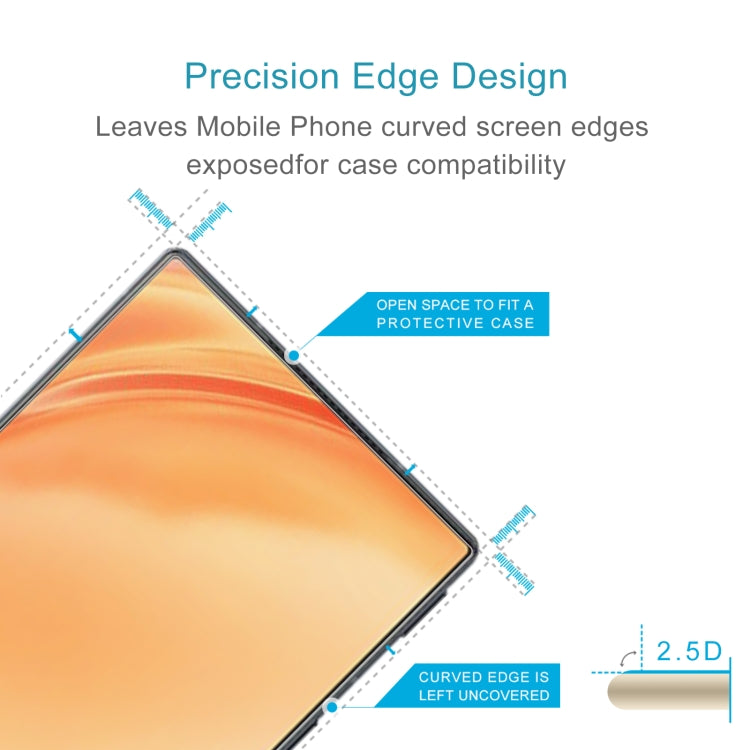 Precision Edge Design

Leaves Mobile Phone curved screen edges exposedfor case compatibility

OPEN SPACE TO FIT A PROTECTIVE CASE

CURVED EDGE IS LEFT UNCOVERED

2.5D